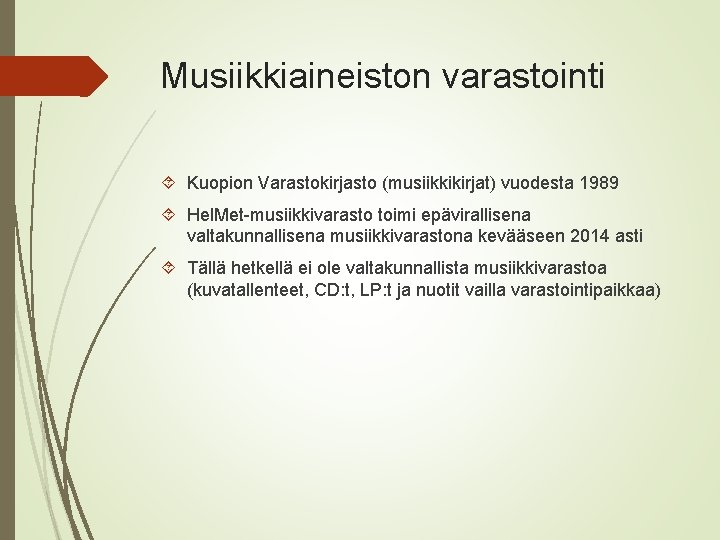 Musiikkiaineiston varastointi

Kuopion Varastokirjasto (musiikkikirjat) vuodesta 1989

HelMet-musiikkivarasto toimi epävirallisena valtakunnallisena musiikkivarastona kevääseen 2014 asti

Tällä hetkellä ei ole valtakunnallista musiikkivarastoa (kuvatallenteet, CD:t, LP:t ja nuotit vailla varastointipaikkaa)